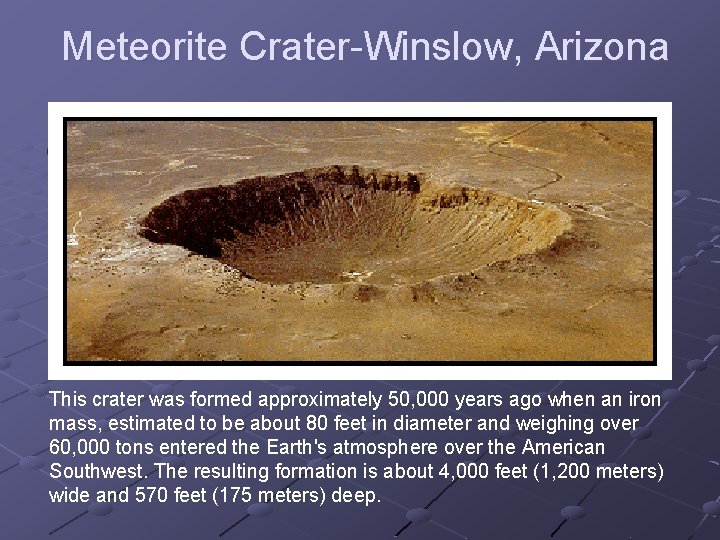 Meteorite Crater-Winslow, Arizona

This crater was formed approximately 50,000 years ago when an iron mass, estimated to be about 80 feet in diameter and weighing over 60,000 tons entered the Earth's atmosphere over the American Southwest. The resulting formation is about 4,000 feet (1,200 meters) wide and 570 feet (175 meters) deep.